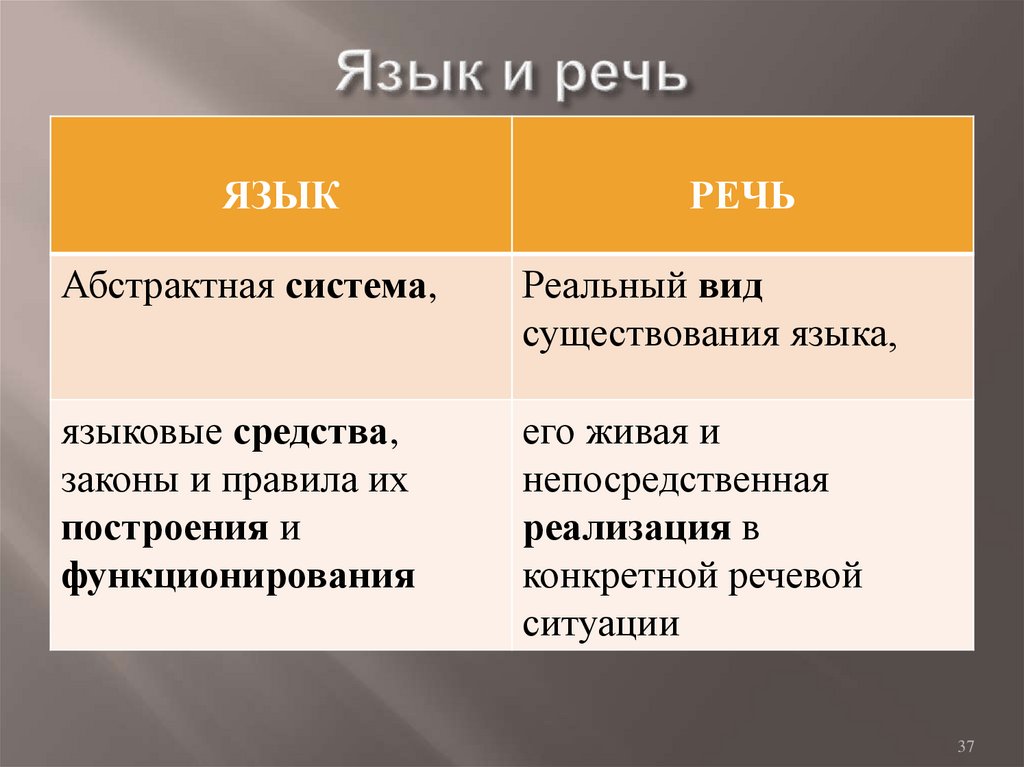 Язык и речь

| ЯЗЫК | РЕЧЬ |
|---|---|
| Абстрактная система, | Реальный вид существования языка, |
| языковые средства, законы и правила их построения и функционирования | его живая и непосредственная реализация в конкретной речевой ситуации |

37